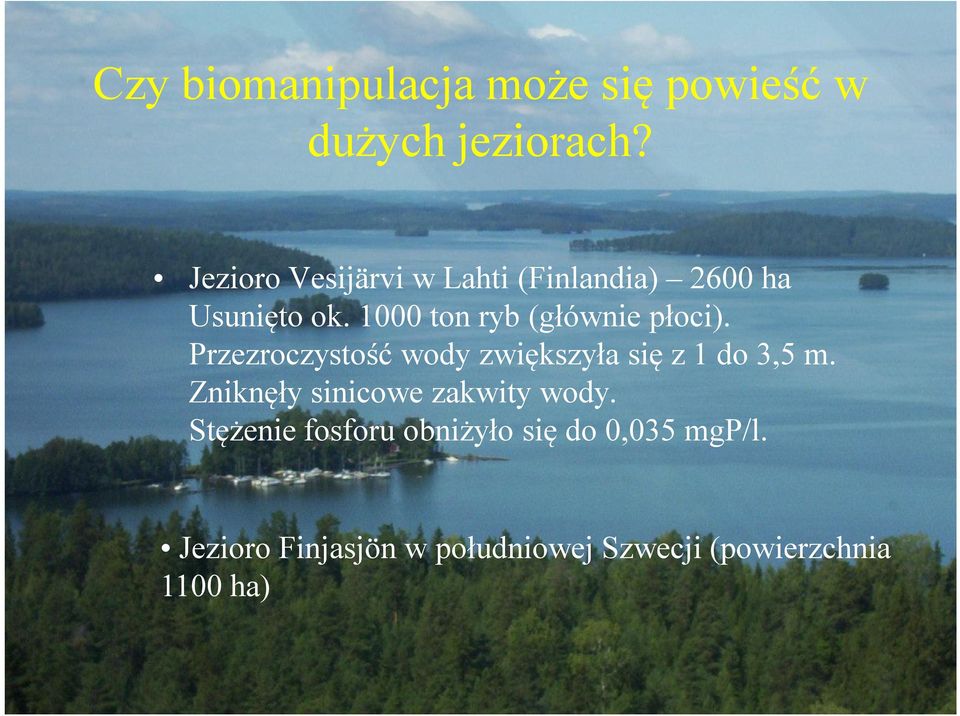 Czy biomanipulacja może się powieść w dużych jeziorach?

• Jezioro Vesijärvi w Lahti (Finlandia) – 2600 ha
Usunięto ok. 1000 ton ryb (głównie płoci).
Przezroczystość wody zwiększyła się z 1 do 3,5 m.
Zniknęły sinicowe zakwity wody.
Stężenie fosforu obniżyło się do 0,035 mgP/l.

• Jezioro Finjasjön w południowej Szwecji (powierzchnia 1100 ha)